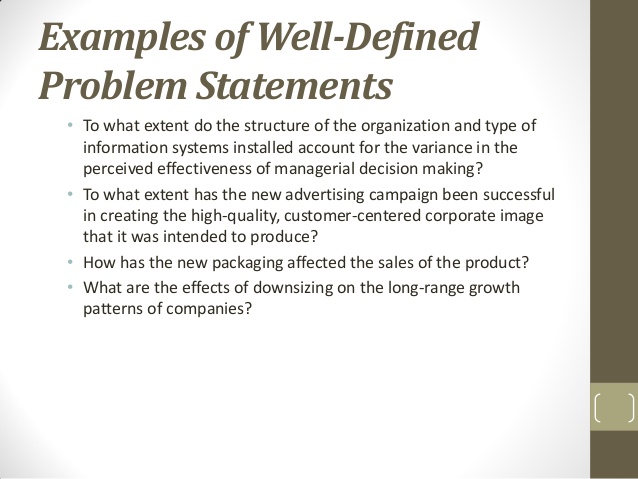 Examples of Well-Defined Problem Statements

• To what extent do the structure of the organization and type of information systems installed account for the variance in the perceived effectiveness of managerial decision making?
• To what extent has the new advertising campaign been successful in creating the high-quality, customer-centered corporate image that it was intended to produce?
• How has the new packaging affected the sales of the product?
• What are the effects of downsizing on the long-range growth patterns of companies?